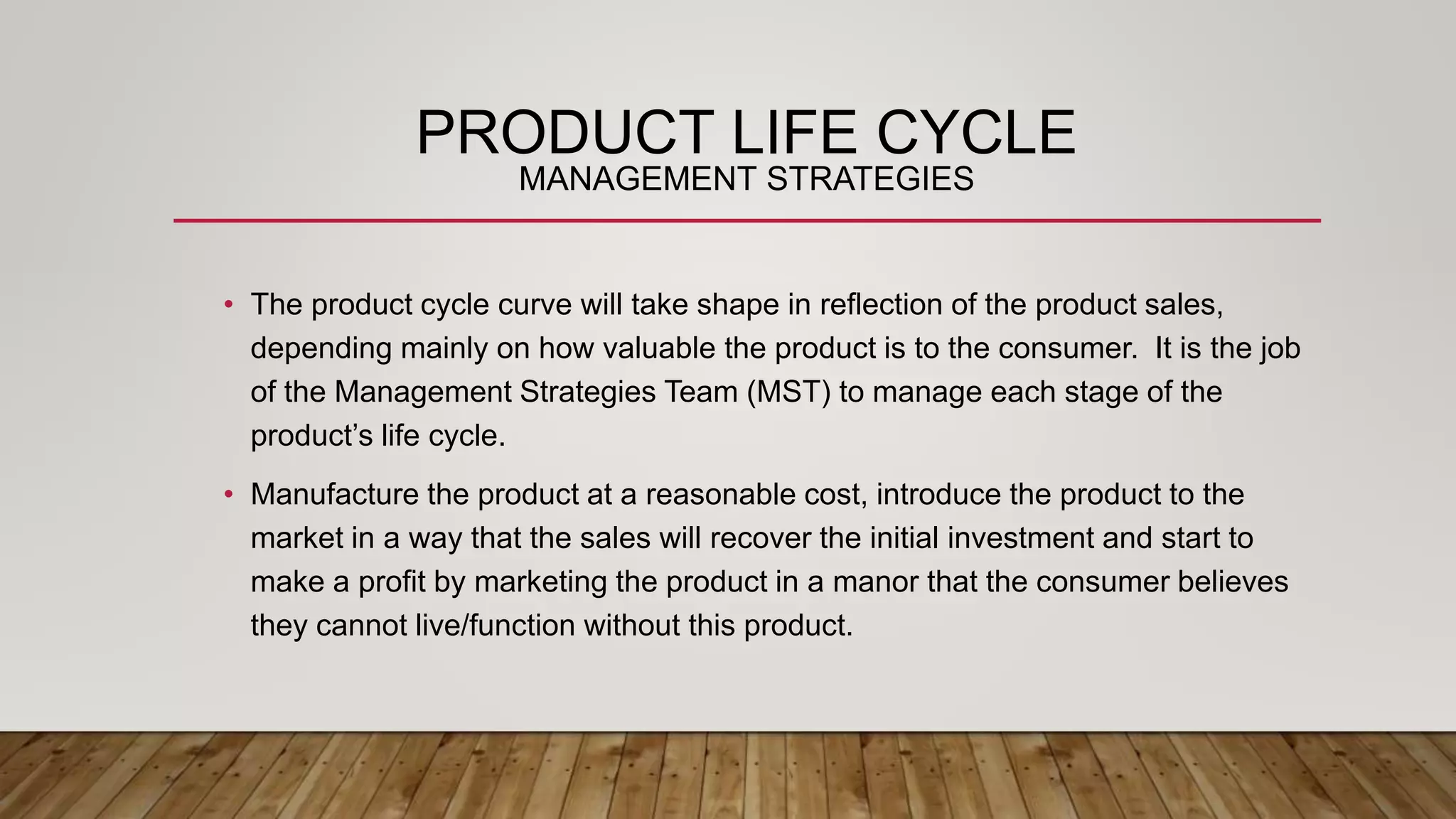 PRODUCT LIFE CYCLE
MANAGEMENT STRATEGIES

• The product cycle curve will take shape in reflection of the product sales, depending mainly on how valuable the product is to the consumer. It is the job of the Management Strategies Team (MST) to manage each stage of the product's life cycle.

• Manufacture the product at a reasonable cost, introduce the product to the market in a way that the sales will recover the initial investment and start to make a profit by marketing the product in a manor that the consumer believes they cannot live/function without this product.